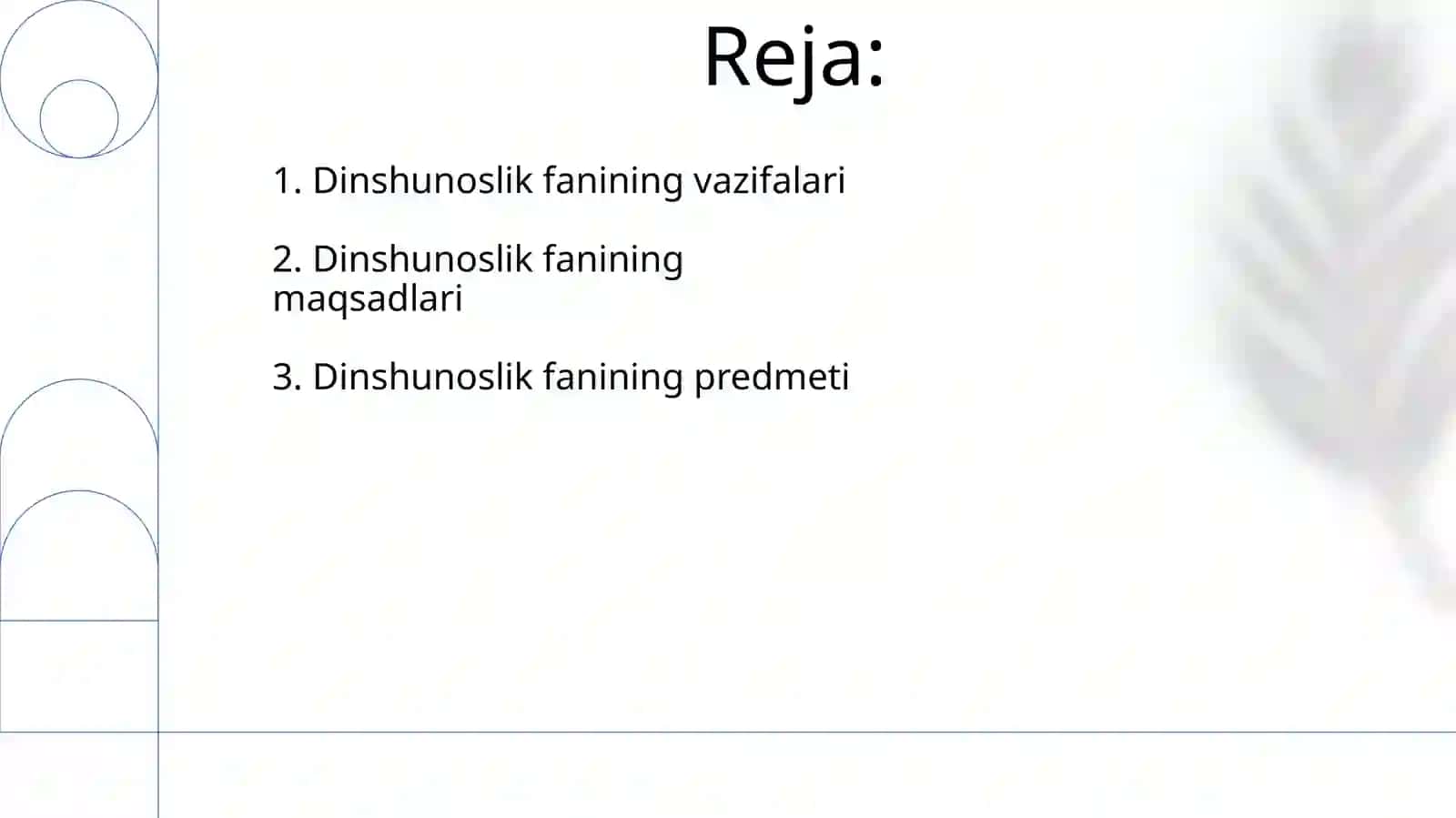 Reja:

1. Dinshunoslik fanining vazifalari

2. Dinshunoslik fanining maqsadlari

3. Dinshunoslik fanining predmeti